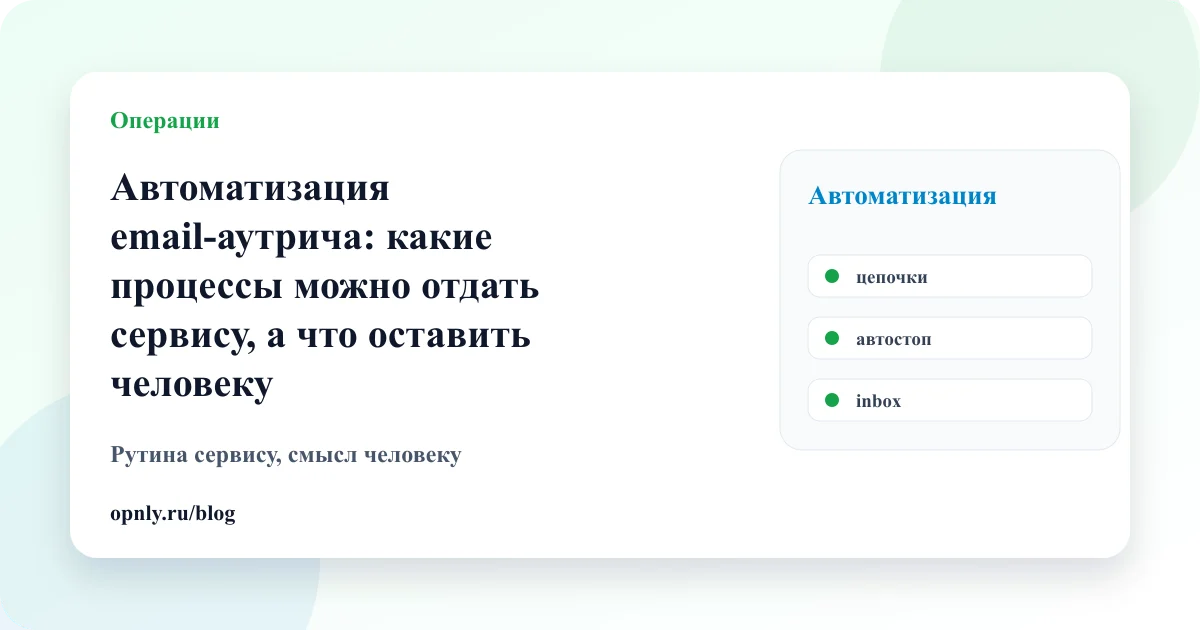 Операции

Автоматизация email-аутрича: какие процессы можно отдать сервису, а что оставить человеку

Рутина сервису, смысл человеку

opnly.ru/blog

Автоматизация

цепочки

автостоп

inbox